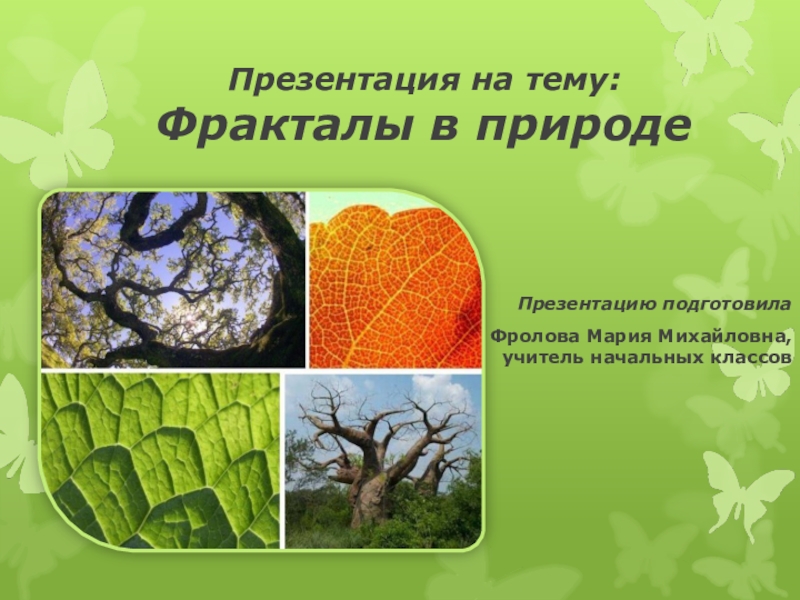 Презентация на тему:
Фракталы в природе

Презентацию подготовила

Фролова Мария Михайловна, учитель начальных классов